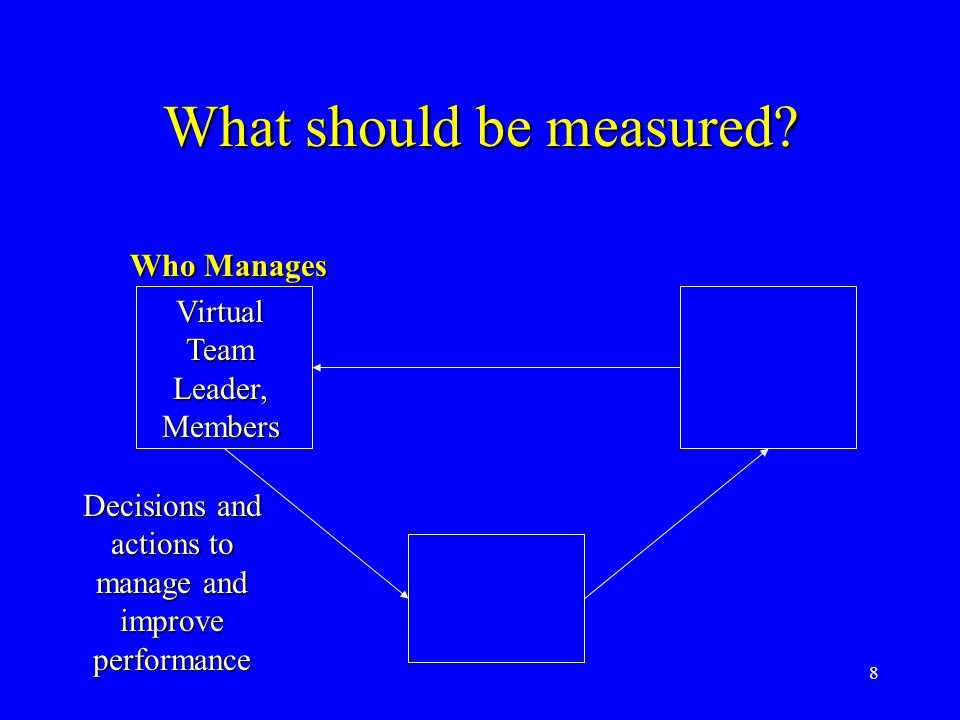 What should be measured?

Who Manages

Virtual Team Leader, Members

Decisions and actions to manage and improve performance

8